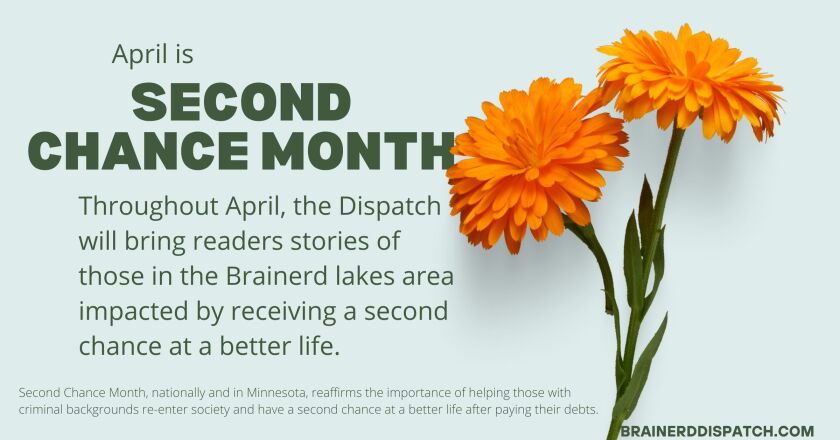 April is

SECOND CHANCE MONTH

Throughout April, the Dispatch will bring readers stories of those in the Brainerd lakes area impacted by receiving a second chance at a better life.

Second Chance Month, nationally and in Minnesota, reaffirms the importance of helping those with criminal backgrounds re-enter society and have a second chance at a better life after paying their debts.

BRAINERDDISPATCH.COM